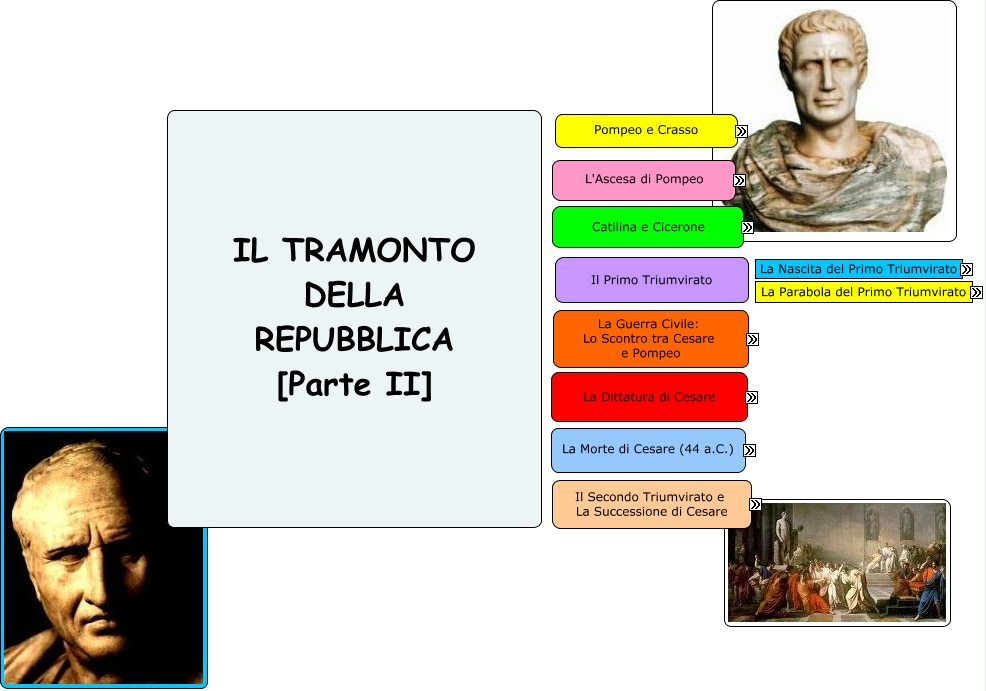 IL TRAMONTO DELLA REPUBBLICA [Parte II]

Pompeo e Crasso

L'Ascesa di Pompeo

Catilina e Cicerone

Il Primo Triumvirato

La Nascita del Primo Triumvirato

La Parabola del Primo Triumvirato

La Guerra Civile: Lo Scontro tra Cesare e Pompeo

La Dittatura di Cesare

La Morte di Cesare (44 a.C.)

Il Secondo Triumvirato e La Successione di Cesare